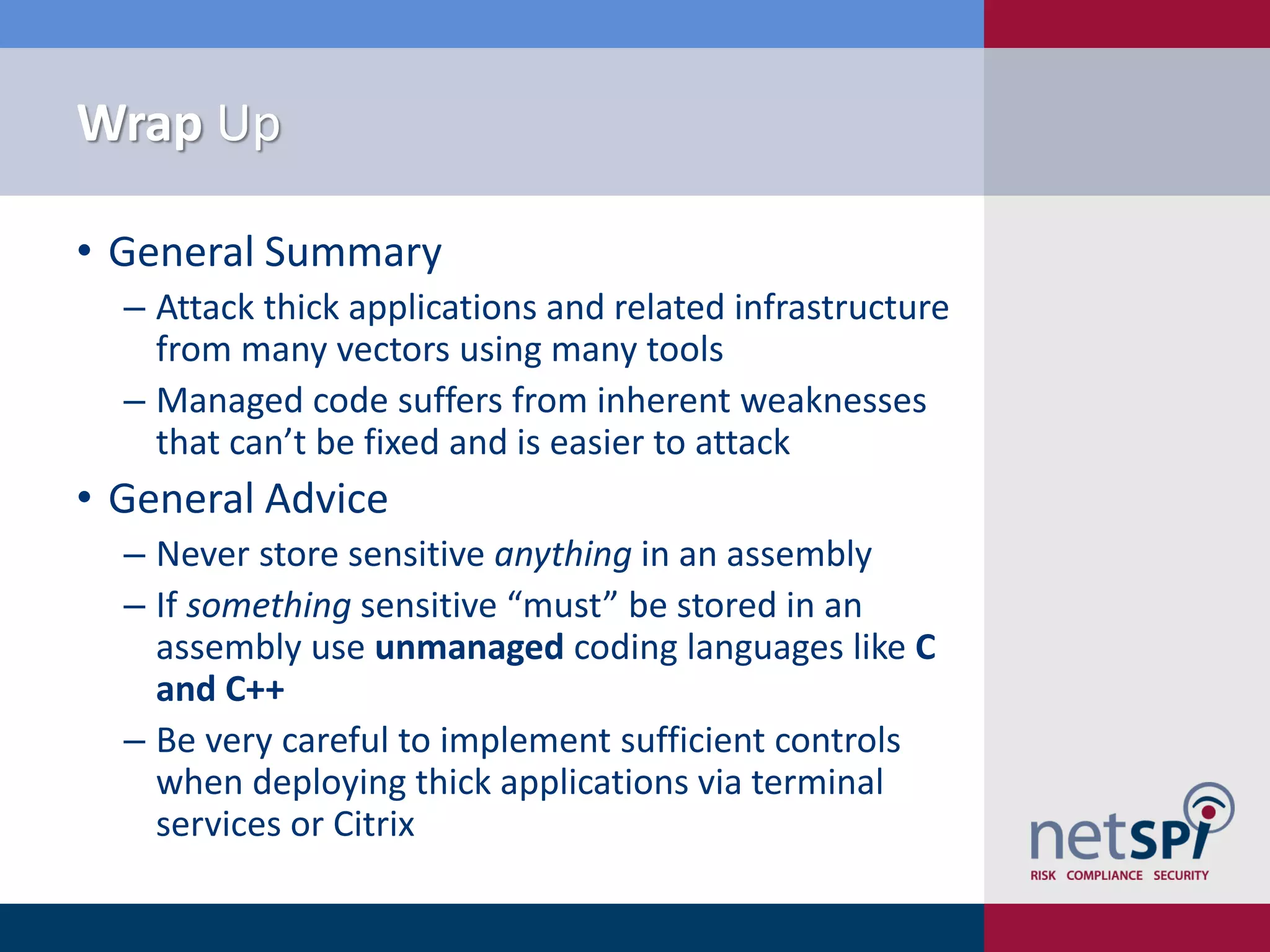 Wrap Up

• General Summary
– Attack thick applications and related infrastructure from many vectors using many tools
– Managed code suffers from inherent weaknesses that can’t be fixed and is easier to attack

• General Advice
– Never store sensitive anything in an assembly
– If something sensitive “must” be stored in an assembly use unmanaged coding languages like C and C++
– Be very careful to implement sufficient controls when deploying thick applications via terminal services or Citrix

netSPI
RISK COMPLIANCE SECURITY